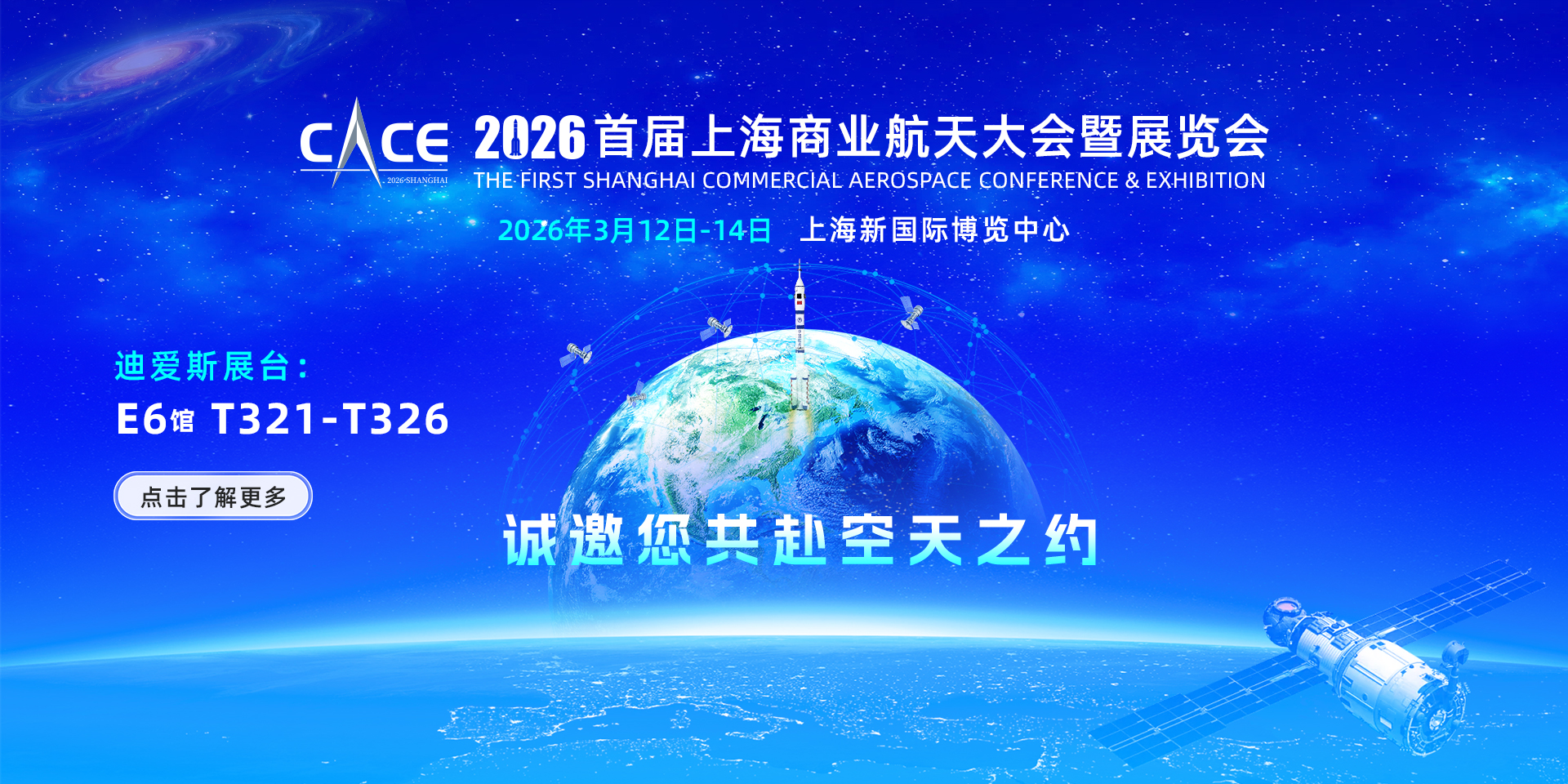 CACE
2026·SHANGHAI
2026首届上海商业航天大会暨展览会
THE FIRST SHANGHAI COMMERCIAL AEROSPACE CONFERENCE & EXHIBITION
2026年3月12日-14日 上海新国际博览中心

迪爱斯展台：
E6馆 T321-T326

点击了解更多

诚邀您共赴空天之约